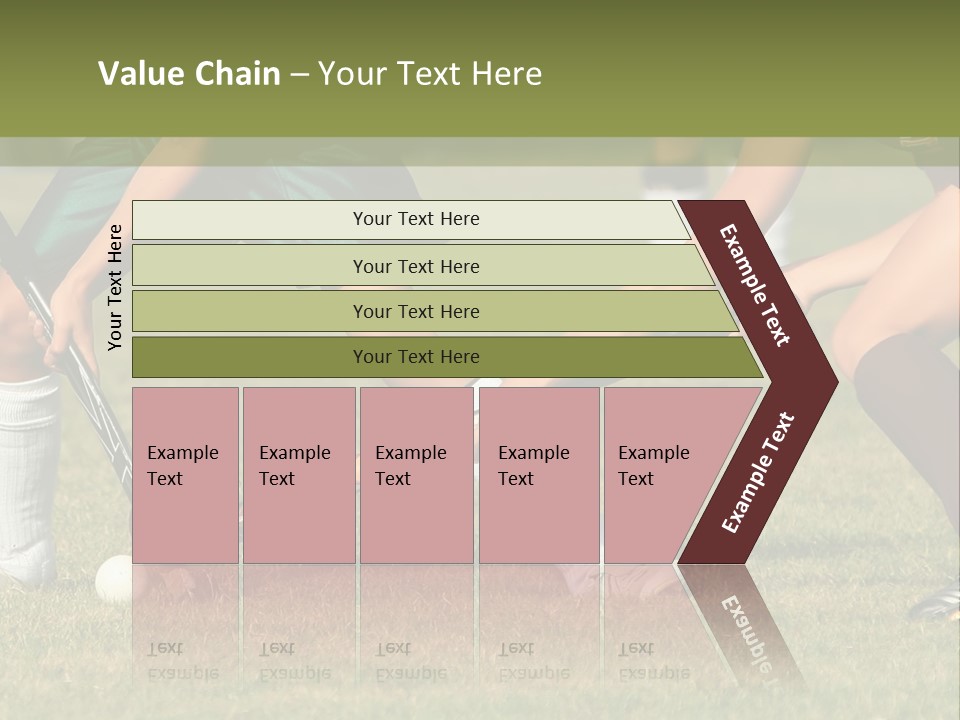 Value Chain – Your Text Here

Your Text Here

Your Text Here

Your Text Here

Your Text Here

Your Text Here

Example Text

Example Text

Example Text

Example Text

Example Text

Example Text

Example Text